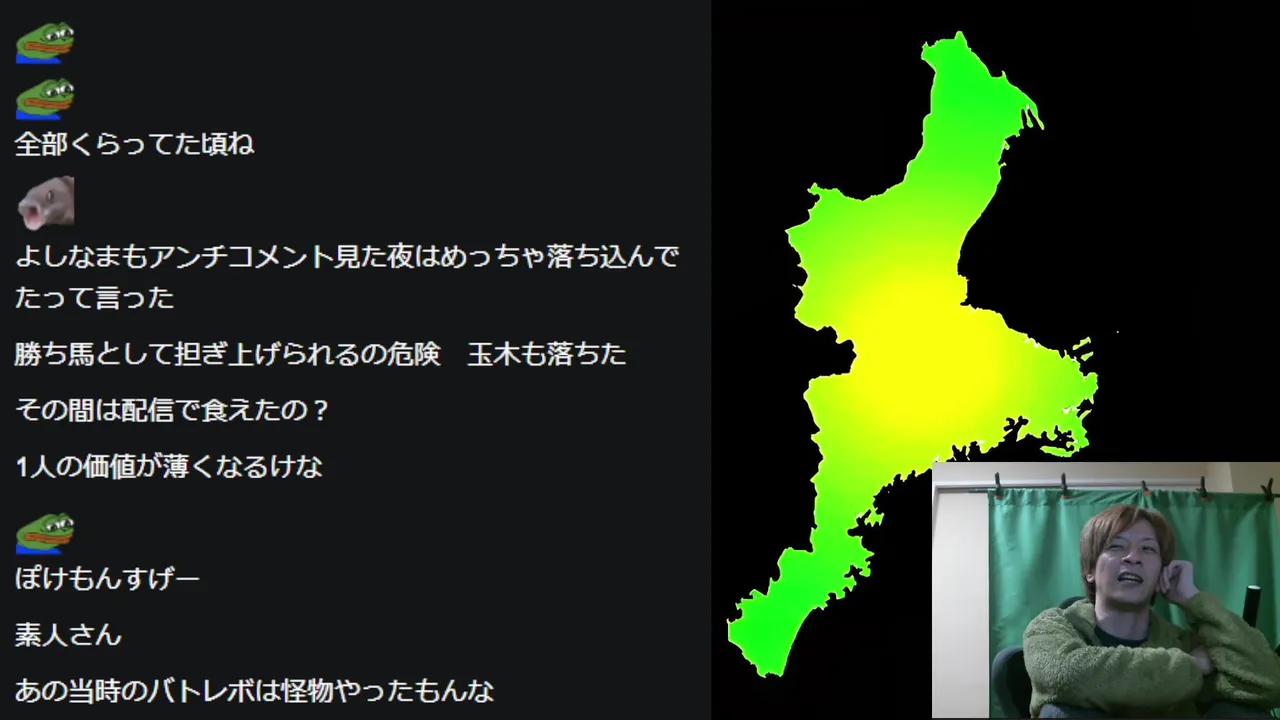 全部くらってた頃ね

よしなまもアンチコメント見た夜はめっちゃ落ち込んでたって言った

勝ち馬として担ぎ上げられるの危険　玉木も落ちた

その間は配信で食えたの？

1人の価値が薄くなるけな

ぽけもんすげー

素人さん

あの当時のバトレボは怪物やったもんな